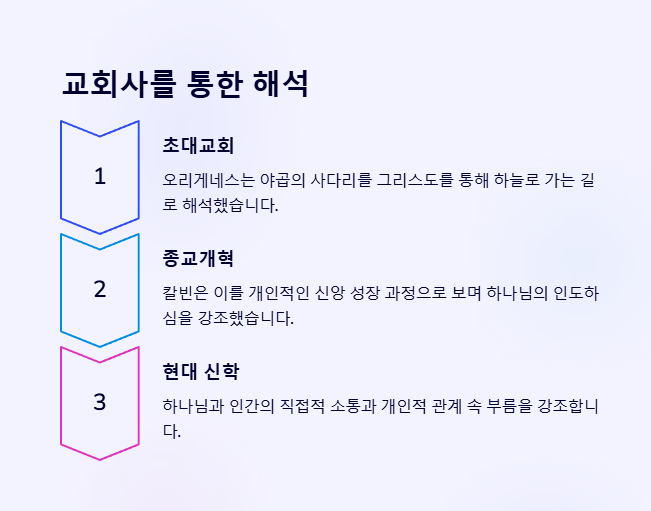 교회사를 통한 해석

1

초대교회

오리게네스는 야곱의 사다리를 그리스도를 통해 하늘로 가는 길로 해석했습니다.

2

종교개혁

칼빈은 이를 개인적인 신앙 성장 과정으로 보며 하나님의 인도하심을 강조했습니다.

3

현대 신학

하나님과 인간의 직접적 소통과 개인적 관계 속 부름을 강조합니다.